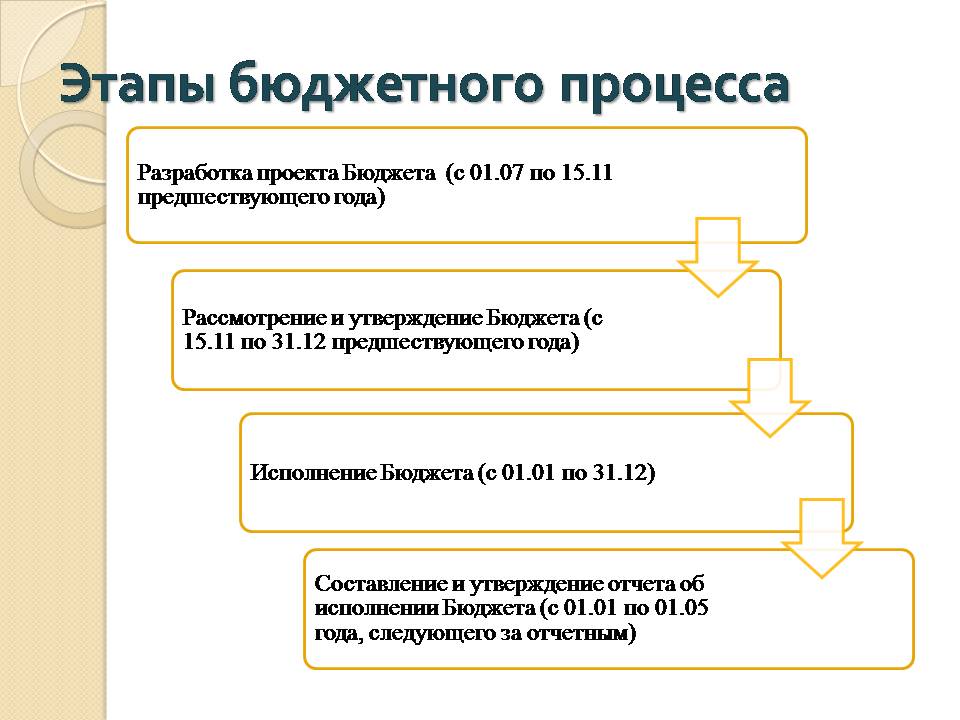 Этапы бюджетного процесса

Разработка проекта Бюджета (с 01.07 по 15.11 предшествующего года)

Рассмотрение и утверждение Бюджета (с 15.11 по 31.12 предшествующего года)

Исполнение Бюджета (с 01.01 по 31.12)

Составление и утверждение отчета об исполнении Бюджета (с 01.01 по 01.05 года, следующего за отчетным)